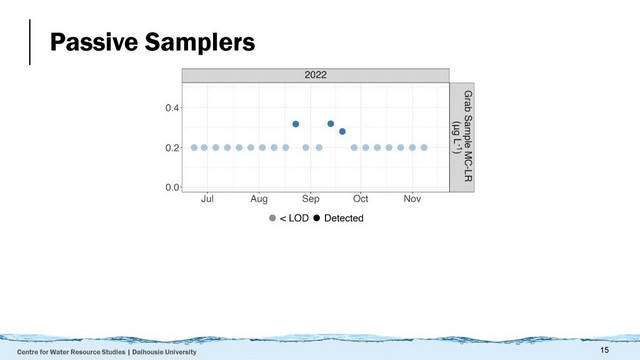 Passive Samplers

2022

Grab Sample MC-LR ($\mu g\ L^{-1}$)

0.4

0.2

0.0

Jul Aug Sep Oct Nov

< LOD Detected

Centre for Water Resource Studies | Dalhousie University

15